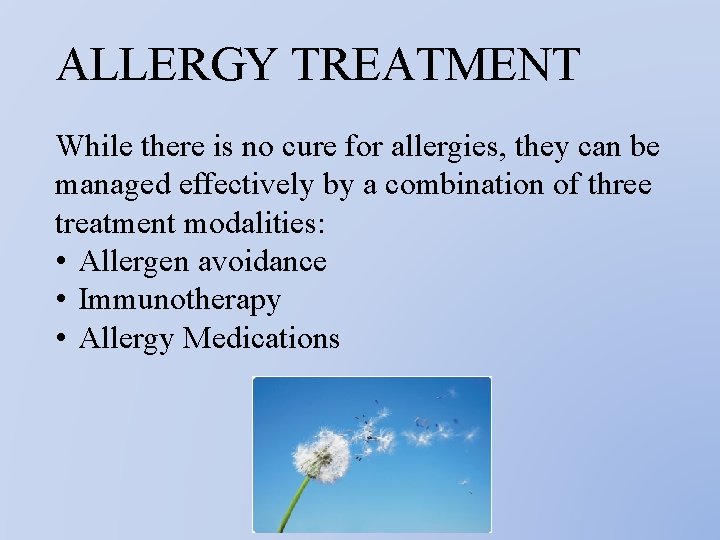 ALLERGY TREATMENT

While there is no cure for allergies, they can be managed effectively by a combination of three treatment modalities:
• Allergen avoidance
• Immunotherapy
• Allergy Medications